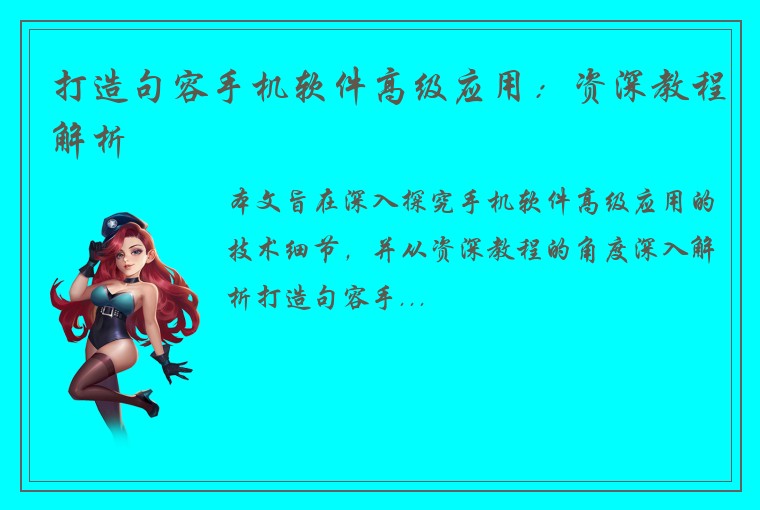 打造句容手机软件高级应用：资深教程解析

本文旨在深入探究手机软件高级应用的技术细节，并从资深教程的角度深入解析打造句容手...